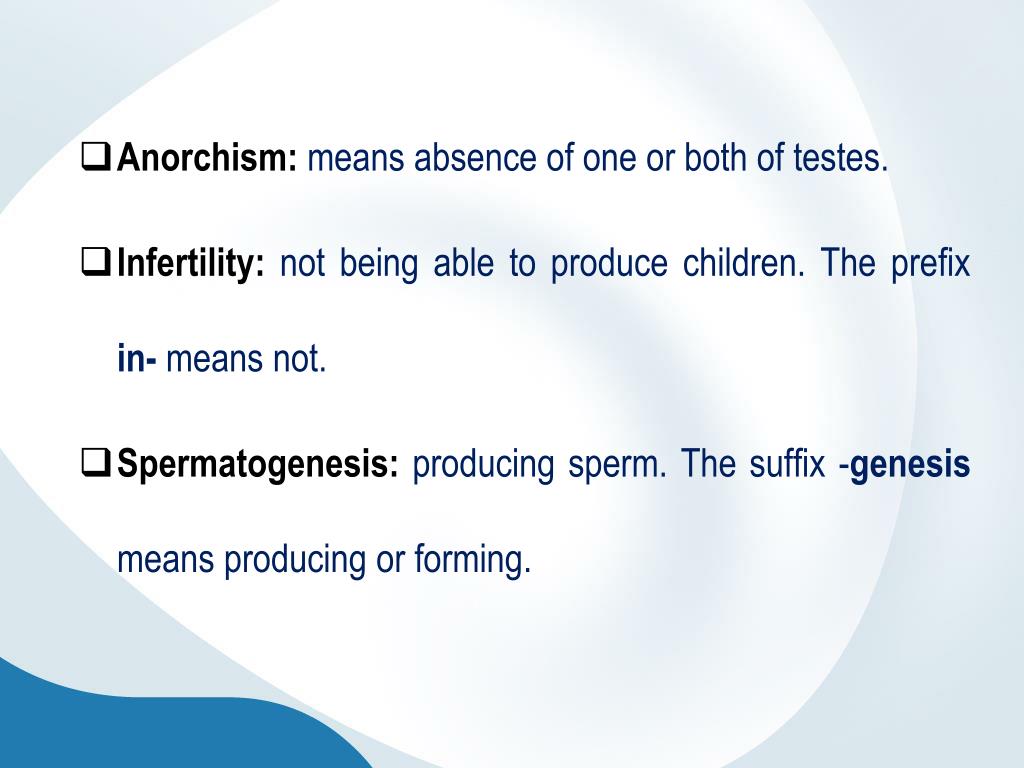 ❑ Anorchism: means absence of one or both of testes.

❑ Infertility: not being able to produce children. The prefix in- means not.

❑ Spermatogenesis: producing sperm. The suffix -genesis means producing or forming.